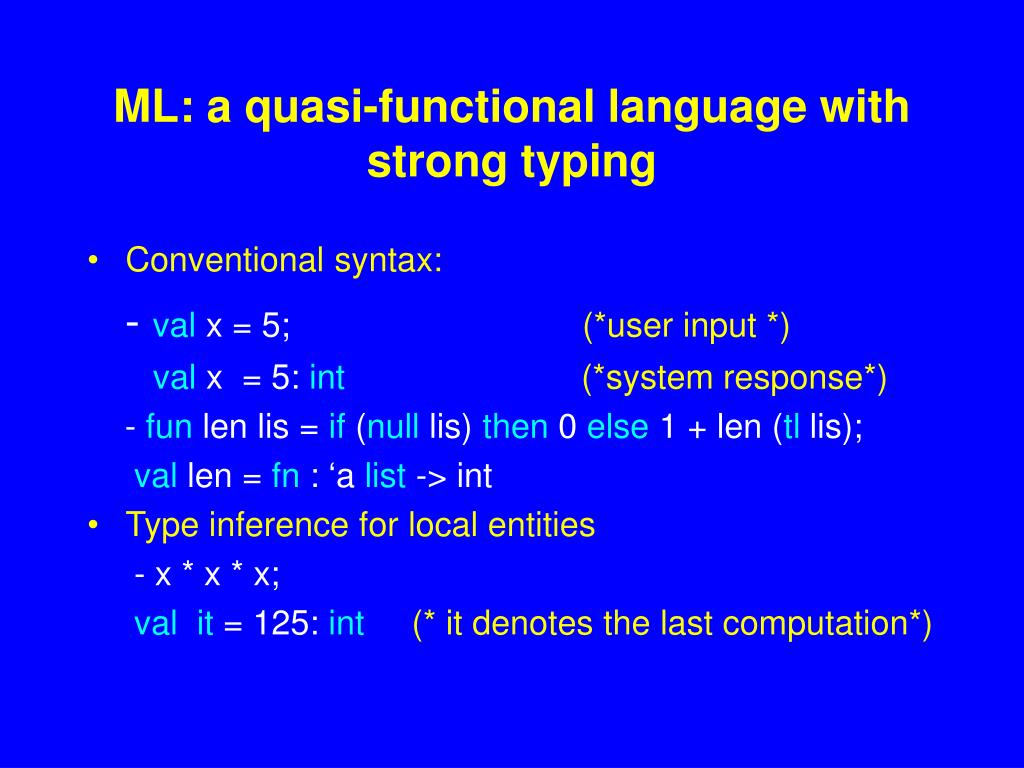 ML: a quasi-functional language with strong typing

• Conventional syntax:

- val x = 5; (*user input *)

val x = 5: int (*system response*)

- fun len lis = if (null lis) then 0 else 1 + len (tl lis);

val len = fn : ‘a list -> int

• Type inference for local entities

- x * x * x;

val it = 125: int (* it denotes the last computation*)